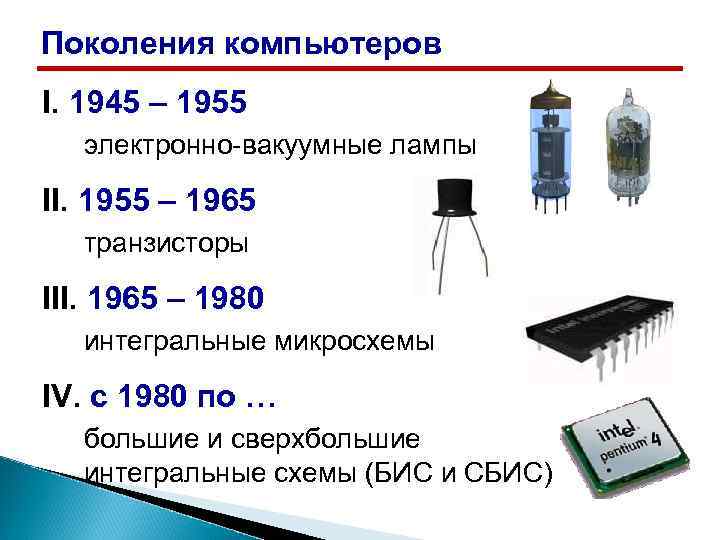 Поколения компьютеров

I. 1945 – 1955

электронно-вакуумные лампы

II. 1955 – 1965

транзисторы

III. 1965 – 1980

интегральные микросхемы

IV. с 1980 по …

большие и сверхбольшие интегральные схемы (БИС и СБИС)

intel pentium 4